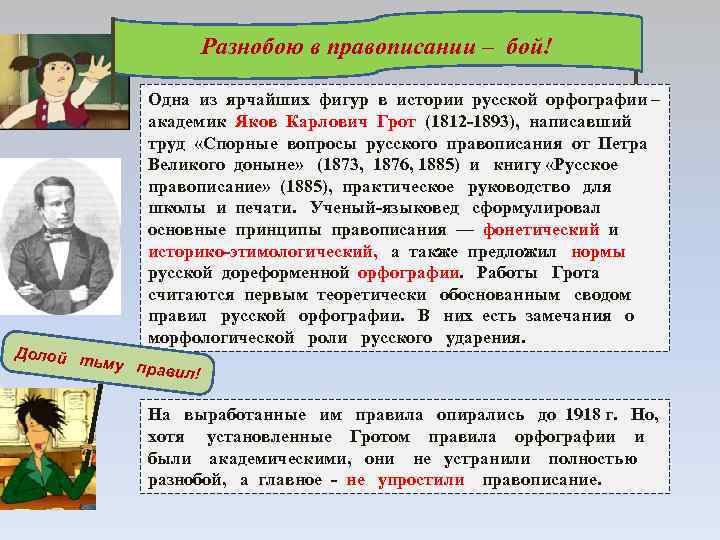 Разнобою в правописании – бой!

Одна из ярчайших фигур в истории русской орфографии – академик Яков Карлович Грот (1812-1893), написавший труд «Спорные вопросы русского правописания от Петра Великого доныне» (1873, 1876, 1885) и книгу «Русское правописание» (1885), практическое руководство для школы и печати. Ученый-языковед сформулировал основные принципы правописания — фонетический и историко-этимологический, а также предложил нормы русской дореформенной орфографии. Работы Грота считаются первым теоретически обоснованным сводом правил русской орфографии. В них есть замечания о морфологической роли русского ударения.

Долой тьму правил!

На выработанные им правила опирались до 1918 г. Но, хотя установленные Гротом правила орфографии и были академическими, они не устранили полностью разнобой, а главное - не упростили правописание.